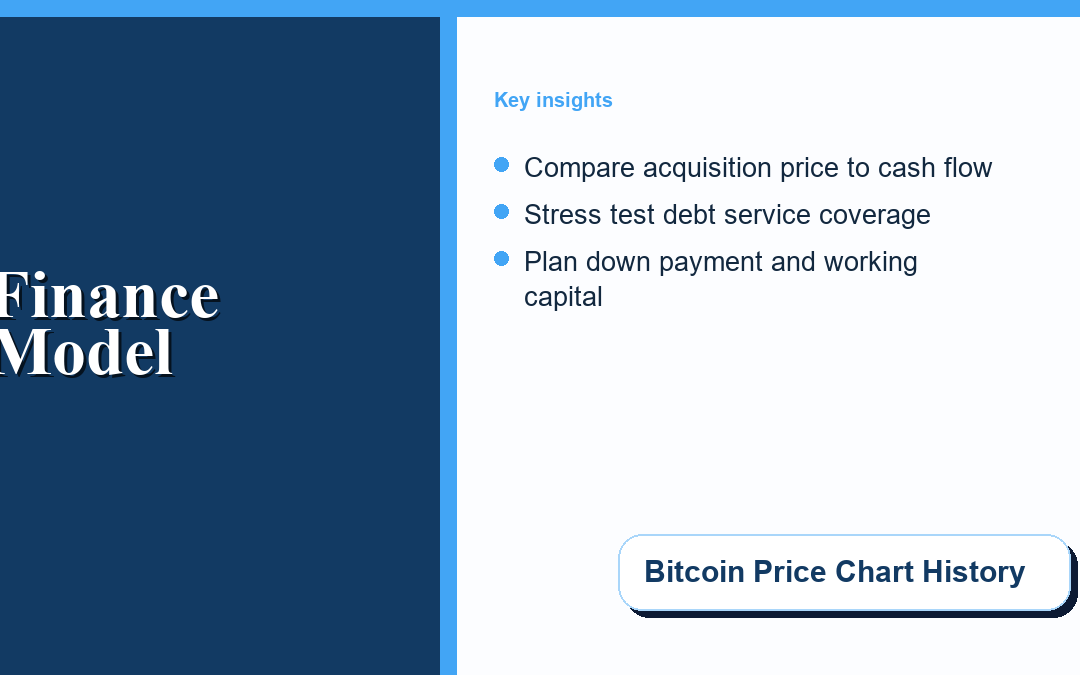 Finance Model

Key insights

Compare acquisition price to cash flow

Stress test debt service coverage

Plan down payment and working capital

Bitcoin Price Chart History